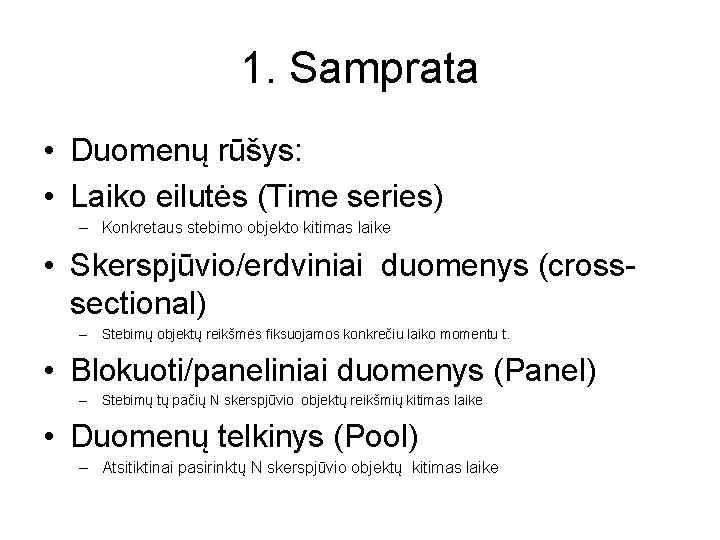 1. Samprata

• Duomenų rūšys:
• Laiko eilutės (Time series)
– Konkretaus stebimo objekto kitimas laike
• Skerspjūvio/erdviniai duomenys (cross-sectional)
– Stebimų objektų reikšmės fiksuojamos konkrečiu laiko momentu t.
• Blokuoti/paneliniai duomenys (Panel)
– Stebimų tų pačių N skerspjūvio objektų reikšmių kitimas laike
• Duomenų telkinys (Pool)
– Atsitiktinai pasirinktų N skerspjūvio objektų kitimas laike